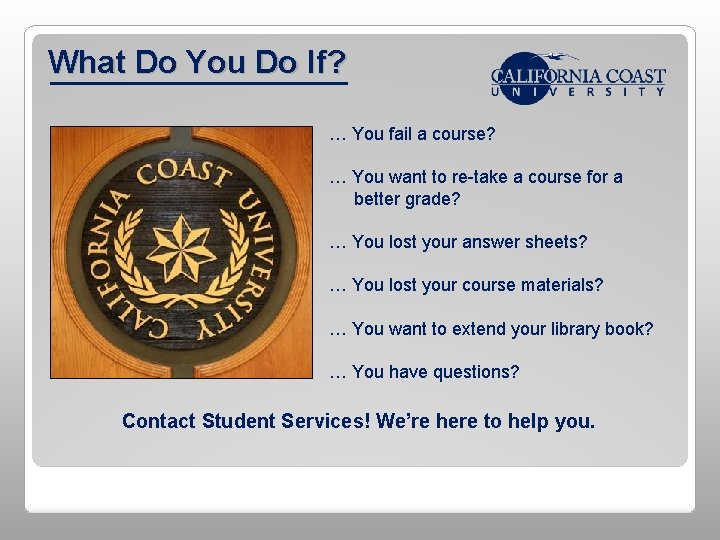 What Do You Do If?

CALIFORNIA COAST UNIVERSITY

CALIFORNIA COAST UNIVERSITY

… You fail a course?

… You want to re-take a course for a better grade?

… You lost your answer sheets?

… You lost your course materials?

… You want to extend your library book?

… You have questions?

Contact Student Services! We're here to help you.